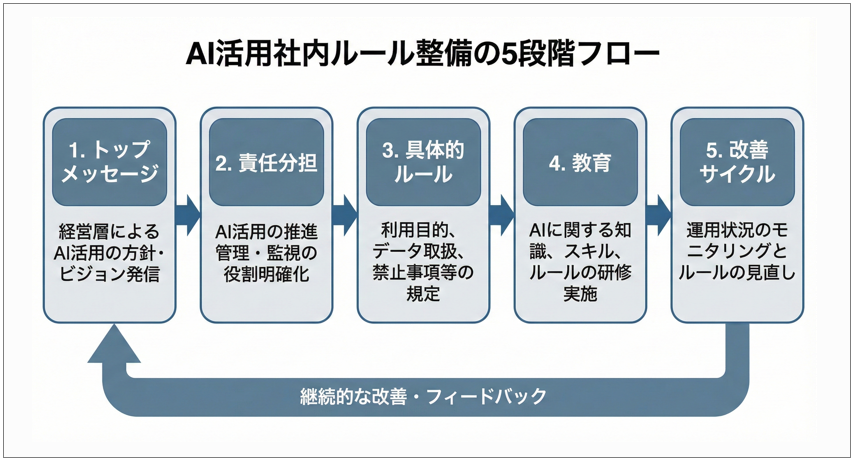 AI活用社内ルール整備の5段階フロー

1. トップメッセージ

経営層によるAI活用の方針・ビジョン発信

2. 責任分担

AI活用の推進管理・監視の役割明確化

3. 具体的ルール

利用目的、データ取扱、禁止事項等の規定

4. 教育

AIに関する知識、スキル、ルールの研修実施

5. 改善サイクル

運用状況のモニタリングとルールの見直し

継続的な改善・フィードバック